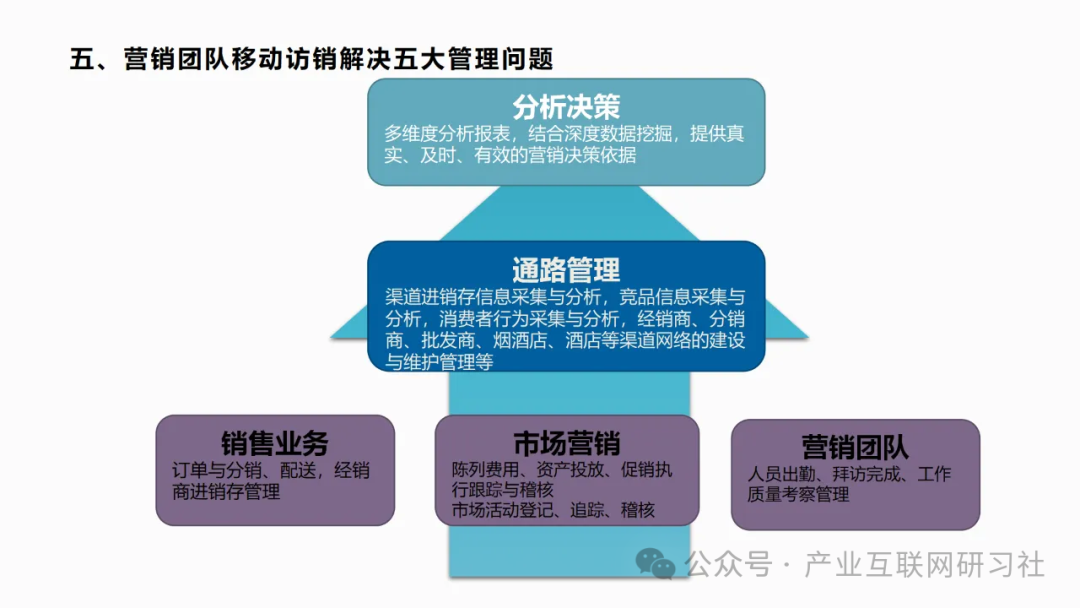 五、营销团队移动访销解决五大管理问题

分析决策
多维度分析报表，结合深度数据挖掘，提供真实、及时、有效的营销决策依据

通路管理
渠道进销存信息采集与分析，竞品信息采集与分析，消费者行为采集与分析，经销商、分销商、批发商、烟酒店、酒店等渠道网络的建设与维护管理等

销售业务
订单与分销、配送，经销商进销存管理

市场营销
陈列费用、资产投放、促销执行跟踪与稽核
市场活动登记、追踪、稽核

营销团队
人员出勤、拜访完成、工作质量考察管理

公众号 · 产业互联网研习社